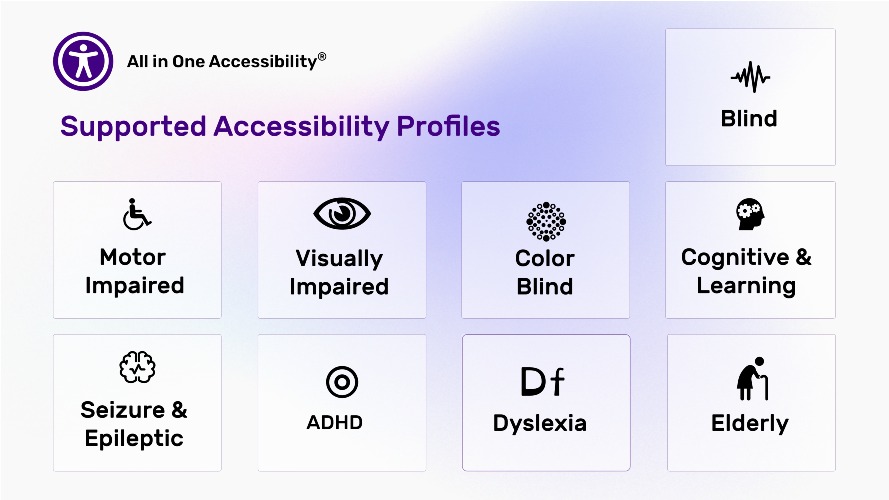 All in One Accessibility®

Supported Accessibility Profiles

Blind

Motor Impaired

Visually Impaired

Color Blind

Cognitive & Learning

Seizure & Epileptic

ADHD

Df

Dyslexia

Elderly